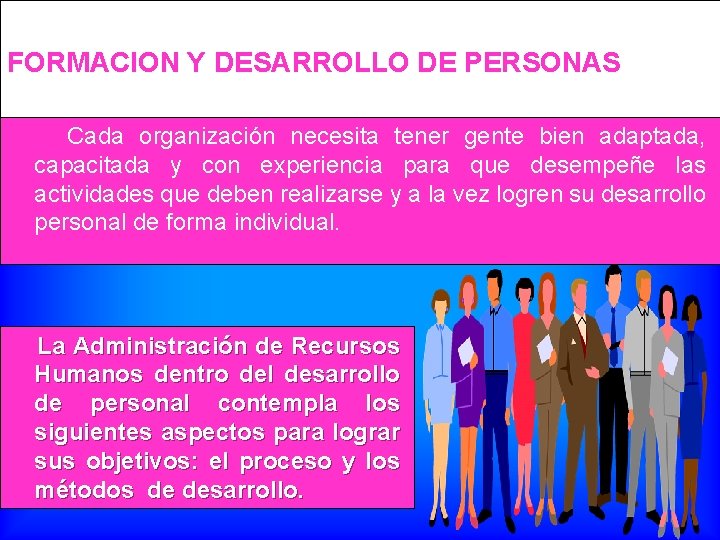 FORMACION Y DESARROLLO DE PERSONAS

Cada organización necesita tener gente bien adaptada, capacitada y con experiencia para que desempeñe las actividades que deben realizarse y a la vez logren su desarrollo personal de forma individual.

La Administración de Recursos Humanos dentro del desarrollo de personal contempla los siguientes aspectos para lograr sus objetivos: el proceso y los métodos de desarrollo.